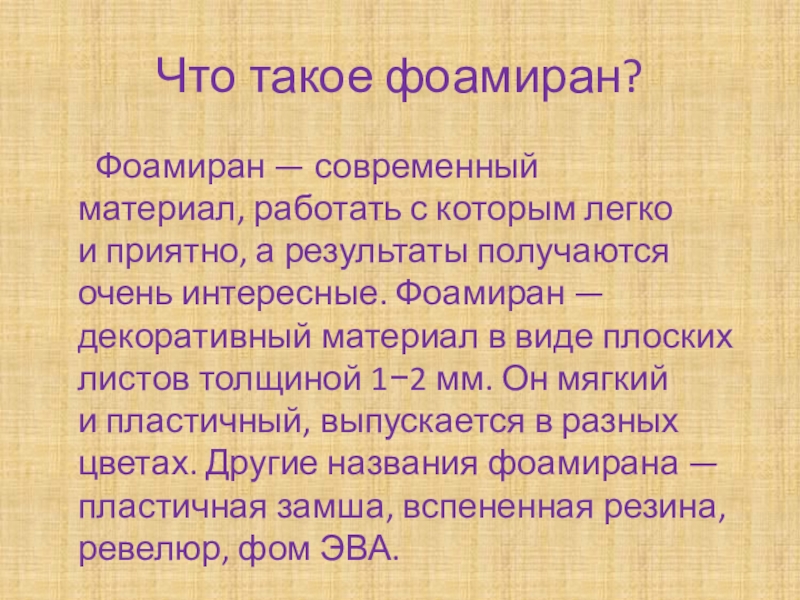 Что такое фоамиран?

Фоамиран — современный материал, работать с которым легко и приятно, а результаты получаются очень интересные. Фоамиран — декоративный материал в виде плоских листов толщиной 1−2 мм. Он мягкий и пластичный, выпускается в разных цветах. Другие названия фоамирана — пластичная замша, вспененная резина, ревелюр, фом ЭВА.